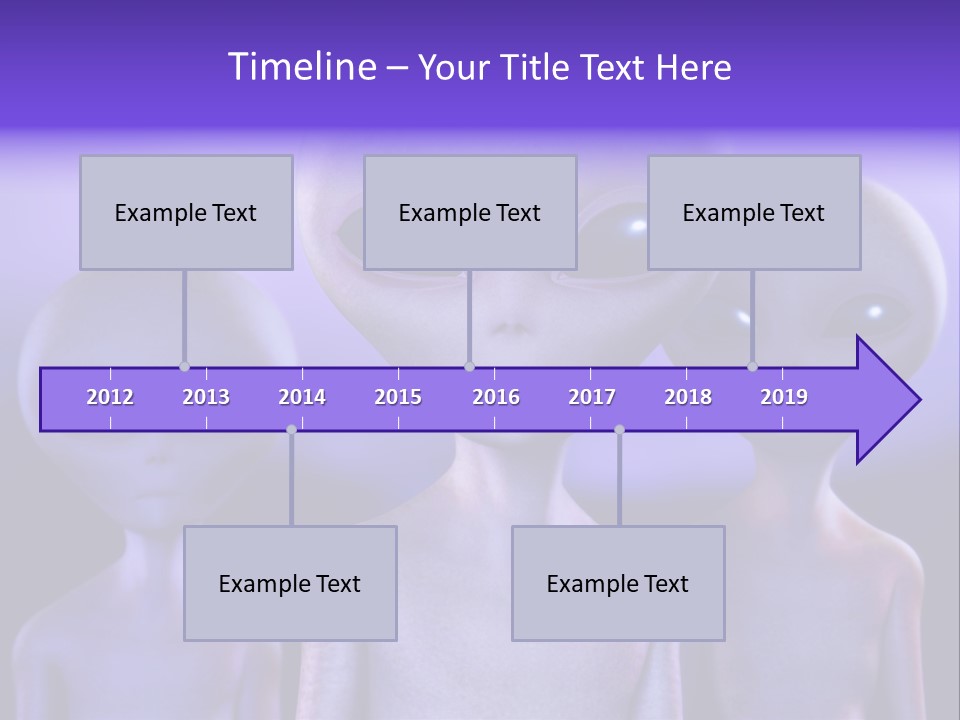 Timeline – Your Title Text Here

Example Text

Example Text

Example Text

2012 2013 2014 2015 2016 2017 2018 2019

Example Text

Example Text